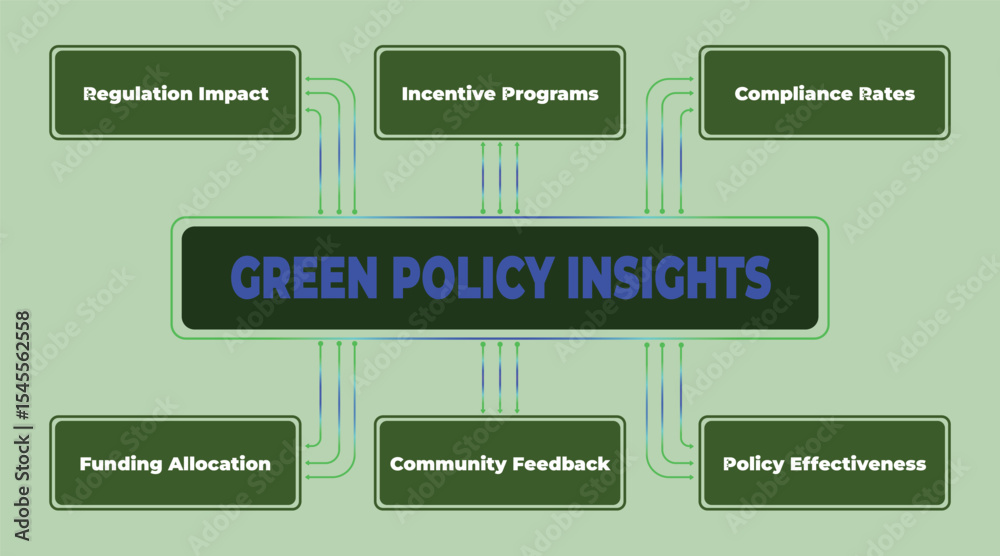 Regulation Impact

Incentive Programs

Compliance Rates

GREEN POLICY INSIGHTS

Funding Allocation

Community Feedback

Policy Effectiveness

Adobe Stock | #1545562558